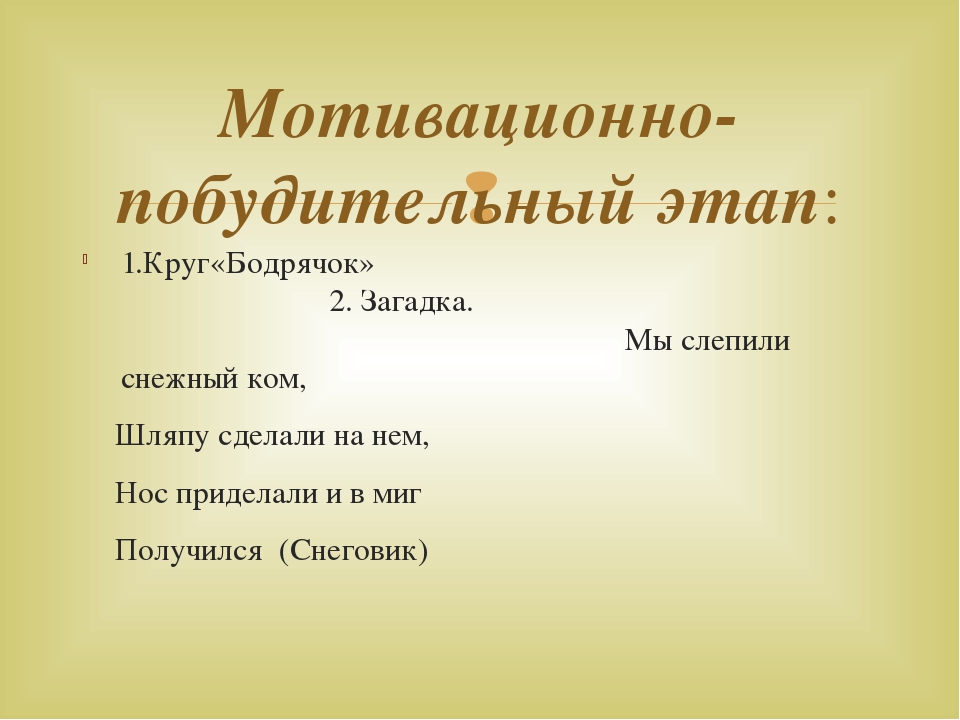 Мотивационно-побудительный этап:

1.Круг«Бодрячок» 2. Загадка. Мы слепили снежный ком,

Шляпу сделали на нем,

Нос приделали и в миг

Получился (Снеговик)